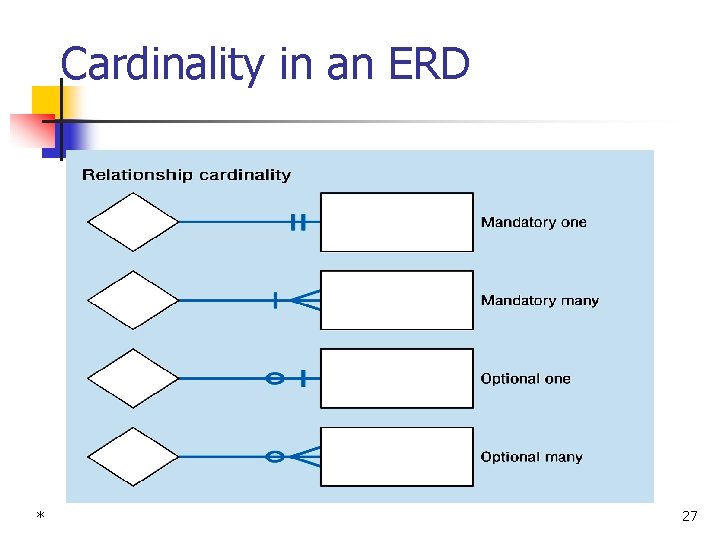 Cardinality in an ERD

Relationship cardinality

Mandatory one

Mandatory many

Optional one

Optional many

*

27